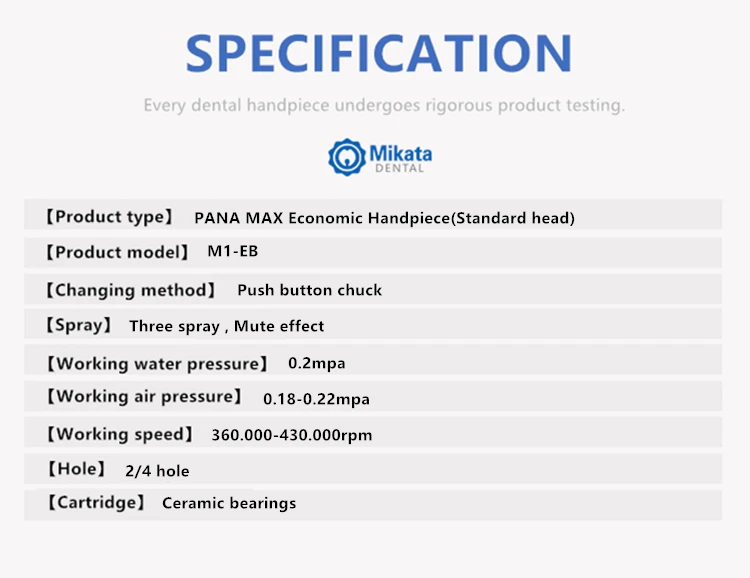 SPECIFICATION

Every dental handpiece undergoes rigorous product testing.

Mikata
DENTAL

【Product type】 PANA MAX Economic Handpiece(Standard head)

【Product model】 M1-EB

【Changing method】 Push button chuck

【Spray】 Three spray , Mute effect

【Working water pressure】 0.2mpa

【Working air pressure】 0.18-0.22mpa

【Working speed】 360.000-430.000rpm

【Hole】 2/4 hole

【Cartridge】 Ceramic bearings